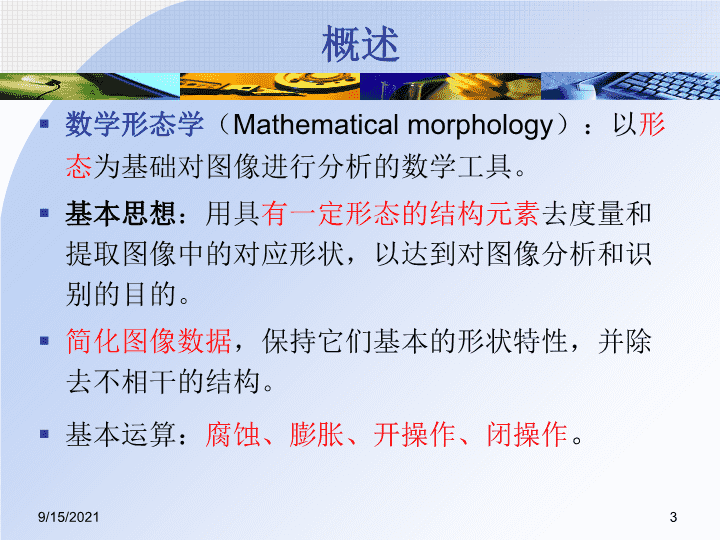 概述

▪ 数学形态学（Mathematical morphology）：以形态为基础对图像进行分析的数学工具。

▪ 基本思想：用具有一定形态的结构元素去度量和提取图像中的对应形状，以达到对图像分析和识别的目的。

▪ 简化图像数据，保持它们基本的形状特性，并除去不相干的结构。

▪ 基本运算：腐蚀、膨胀、开操作、闭操作。

9/15/2021

3